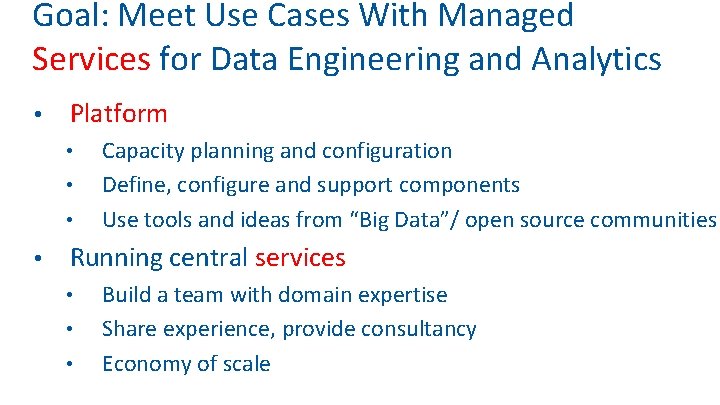 Goal: Meet Use Cases With Managed Services for Data Engineering and Analytics

• Platform
• Capacity planning and configuration
• Define, configure and support components
• Use tools and ideas from "Big Data"/ open source communities
• Running central services
• Build a team with domain expertise
• Share experience, provide consultancy
• Economy of scale